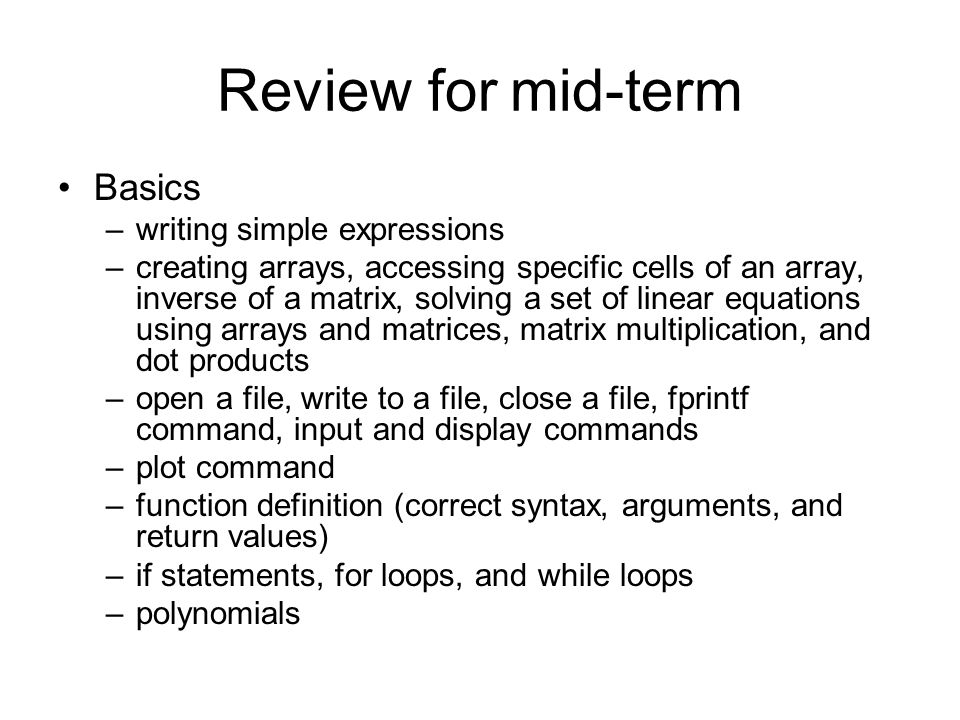 Review for mid-term

• Basics
– writing simple expressions
– creating arrays, accessing specific cells of an array, inverse of a matrix, solving a set of linear equations using arrays and matrices, matrix multiplication, and dot products
– open a file, write to a file, close a file, fprintf command, input and display commands
– plot command
– function definition (correct syntax, arguments, and return values)
– if statements, for loops, and while loops
– polynomials